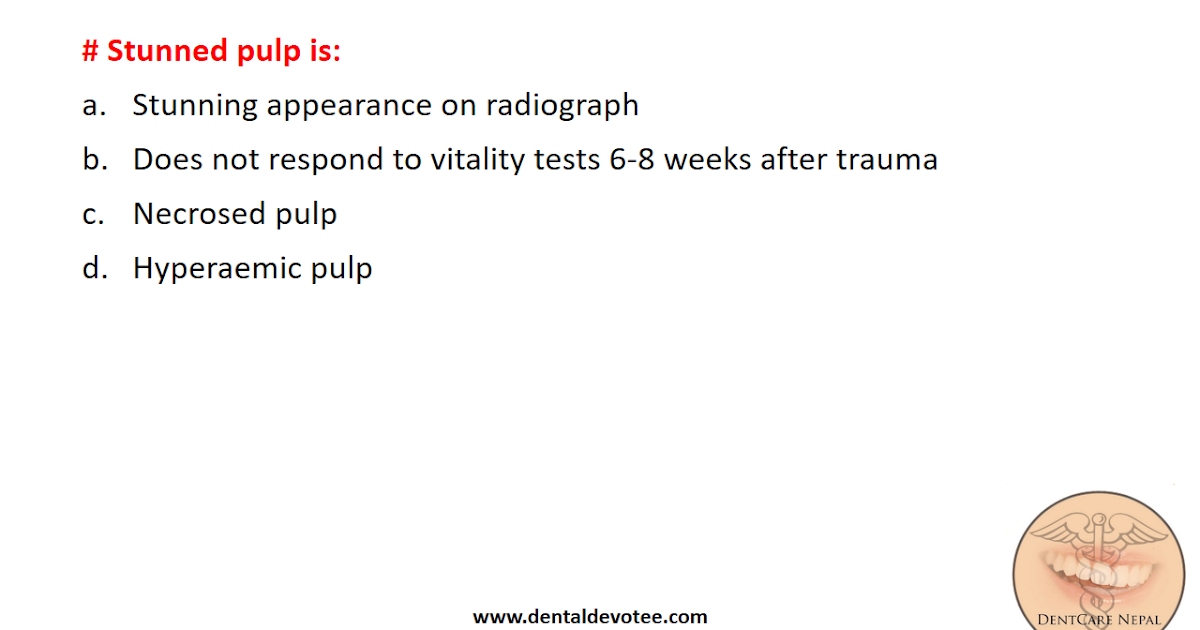 # Stunned pulp is:

a. Stunning appearance on radiograph

b. Does not respond to vitality tests 6-8 weeks after trauma

c. Necrosed pulp

d. Hyperaemic pulp

www.dentaldevotee.com

DentCare Nepal